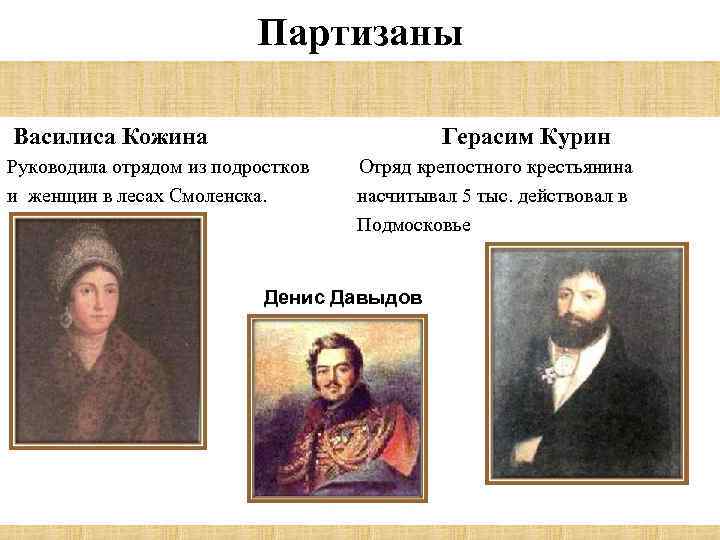 Партизаны

Василиса Кожина

Руководила отрядом из подростков и женщин в лесах Смоленска.

Герасим Курин

Отряд крепостного крестьянина насчитывал 5 тыс. действовал в Подмосковье

Денис Давыдов